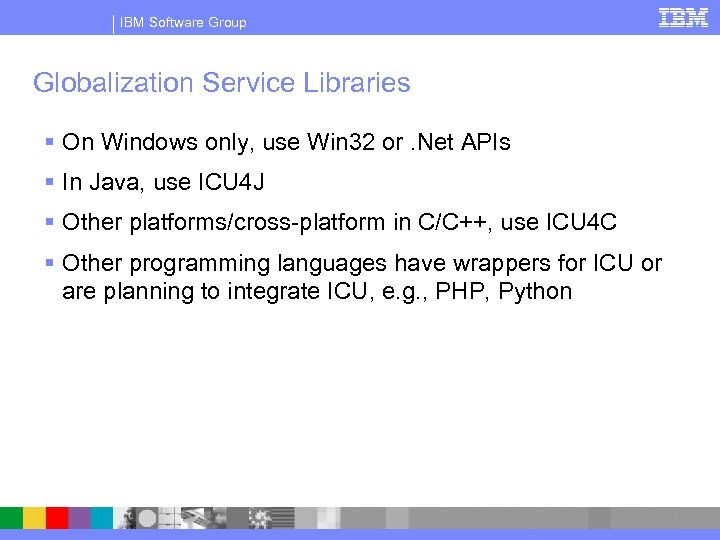 IBM Software Group

IBM

Globalization Service Libraries

▪ On Windows only, use Win32 or .Net APIs

▪ In Java, use ICU4J

▪ Other platforms/cross-platform in C/C++, use ICU4C

▪ Other programming languages have wrappers for ICU or are planning to integrate ICU, e.g., PHP, Python